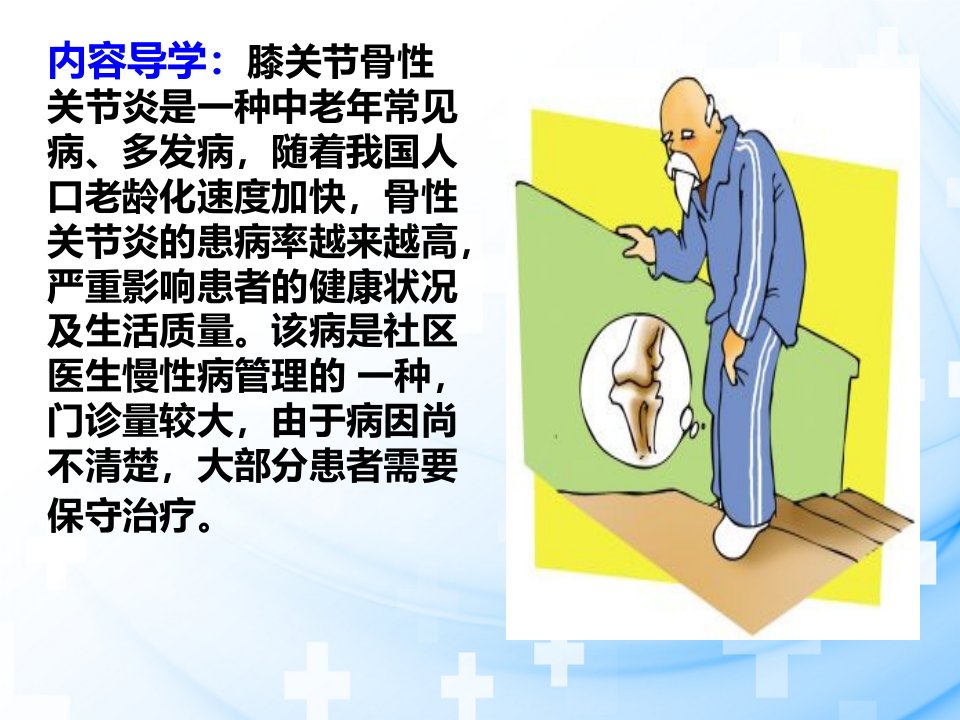 内容导学：膝关节骨性关节炎是一种中老年常见病、多发病，随着我国人口老龄化速度加快，骨性关节炎的患病率越来越高，严重影响患者的健康状况及生活质量。该病是社区医生慢性病管理的 一种，门诊量较大，由于病因尚不清楚，大部分患者需要保守治疗。